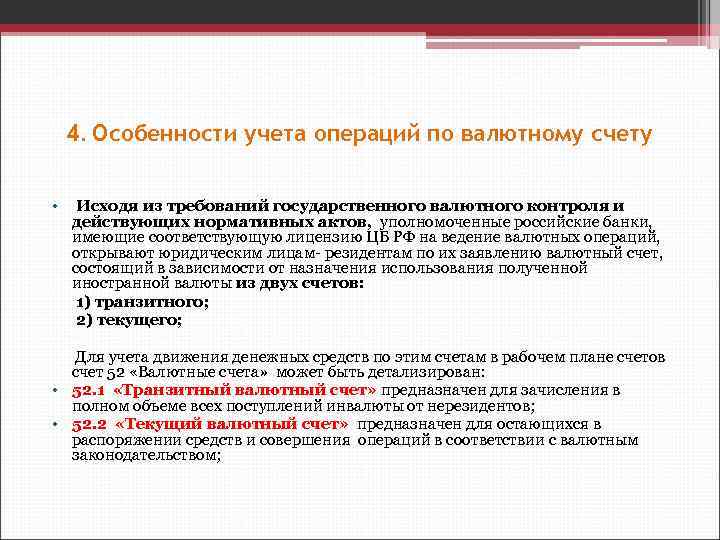 4. Особенности учета операций по валютному счету

• Исходя из требований государственного валютного контроля и действующих нормативных актов, уполномоченные российские банки, имеющие соответствующую лицензию ЦБ РФ на ведение валютных операций, открывают юридическим лицам- резидентам по их заявлению валютный счет, состоящий в зависимости от назначения использования полученной иностранной валюты из двух счетов:

1) транзитного;

2) текущего;

Для учета движения денежных средств по этим счетам в рабочем плане счетов счет 52 «Валютные счета» может быть детализирован:

• 52.1 «Транзитный валютный счет» предназначен для зачисления в полном объеме всех поступлений инвалюты от нерезидентов;

• 52.2 «Текущий валютный счет» предназначен для остающихся в распоряжении средств и совершения операций в соответствии с валютным законодательством;